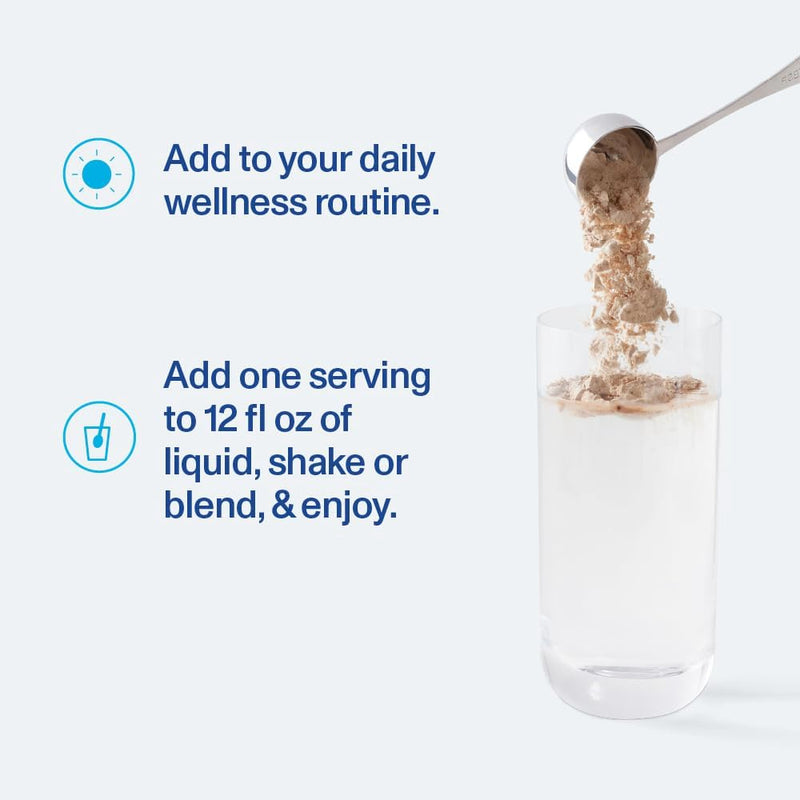 Add to your daily wellness routine.

Add one serving to 12 fl oz of liquid, shake or blend, & enjoy.